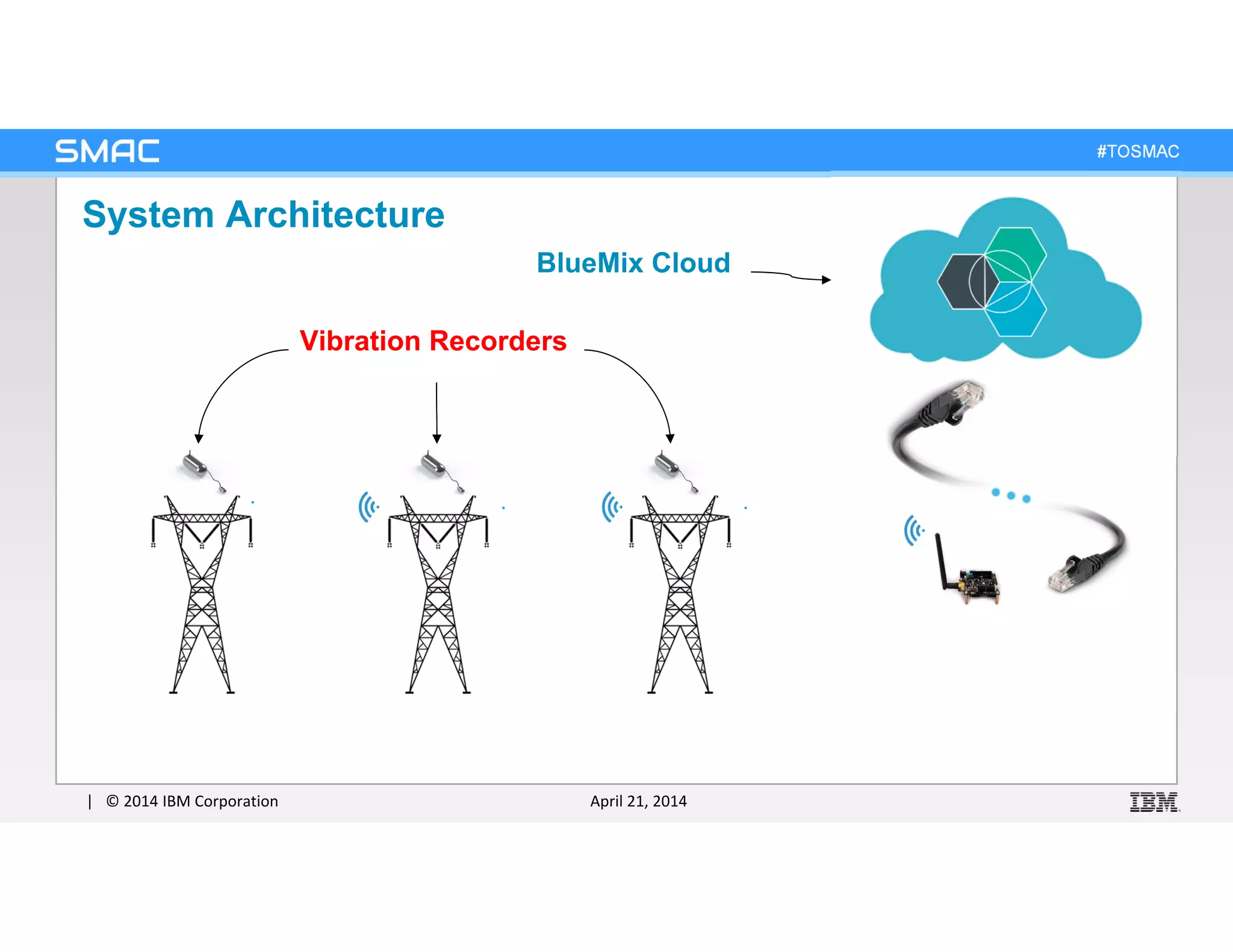 SMAC

#TOSMAC

System Architecture

BlueMix Cloud

Vibration Recorders

| © 2014 IBM Corporation

April 21, 2014

IBM